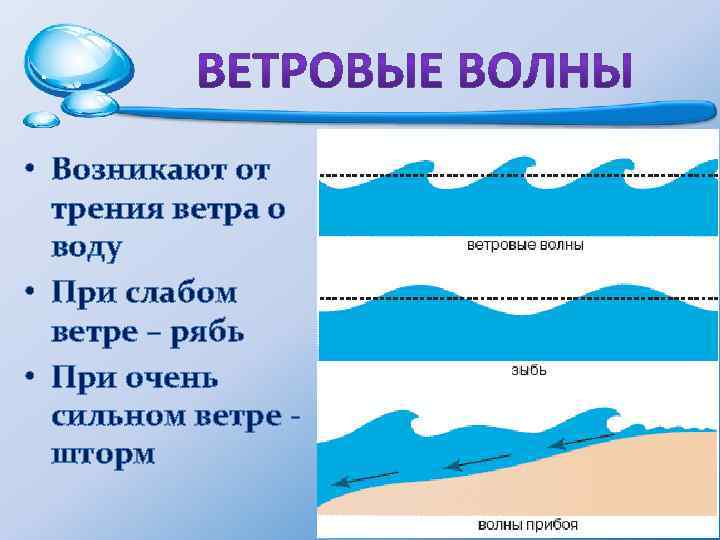 ВЕТРОВЫЕ ВОЛНЫ

• Возникают от трения ветра о воду
• При слабом ветре – рябь
• При очень сильном ветре - шторм

ветровые волны

зыбь

волны прибоя